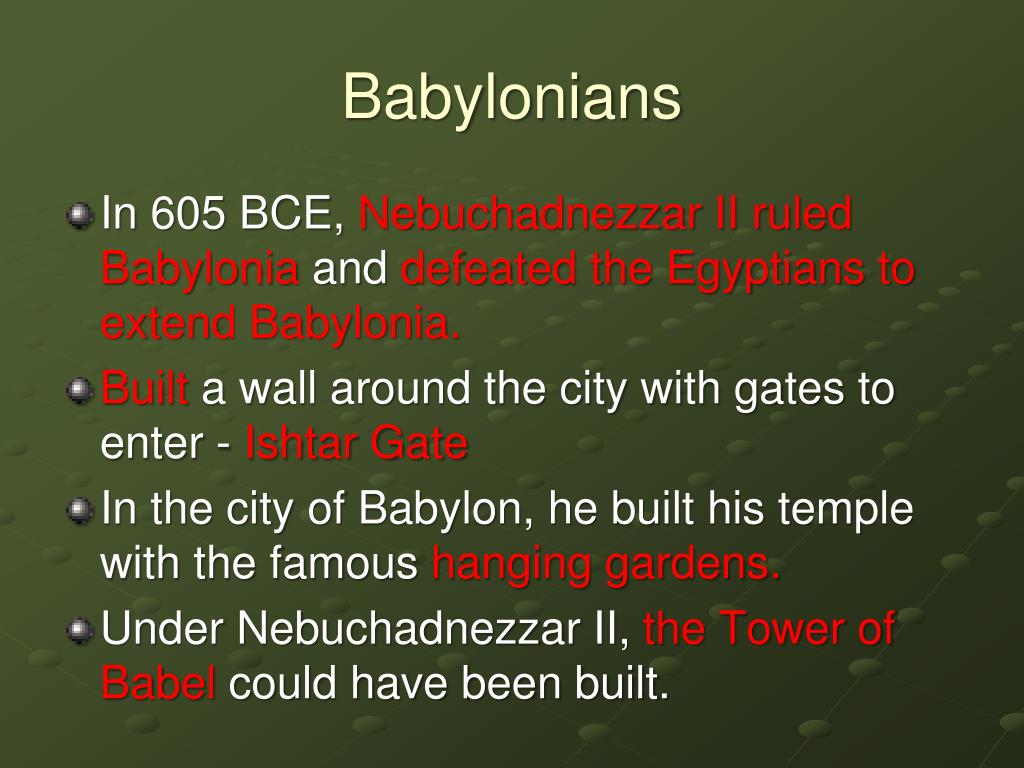 Babylonians

In 605 BCE, Nebuchadnezzar II ruled Babylonia and defeated the Egyptians to extend Babylonia.

Built a wall around the city with gates to enter - Ishtar Gate

In the city of Babylon, he built his temple with the famous hanging gardens.

Under Nebuchadnezzar II, the Tower of Babel could have been built.